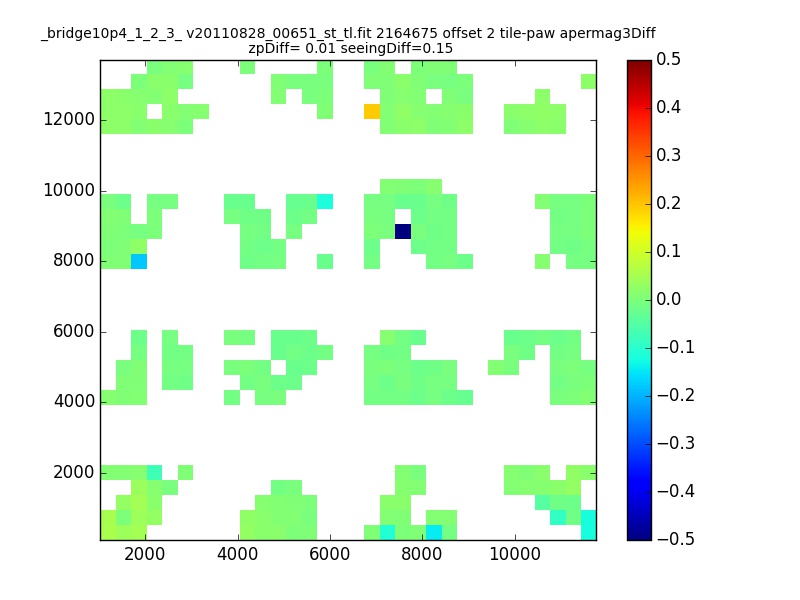 _bridge10p4_1_2_3_ v20110828_00651_st_tl.fit 2164675 offset 2 tile-paw apermag3Diff
zpDiff= 0.01 seeingDiff=0.15

12000
10000
8000
6000
4000
2000

2000 4000 6000 8000 10000

0.5
0.4
0.3
0.2
0.1
0.0
−0.1
−0.2
−0.3
−0.4
−0.5